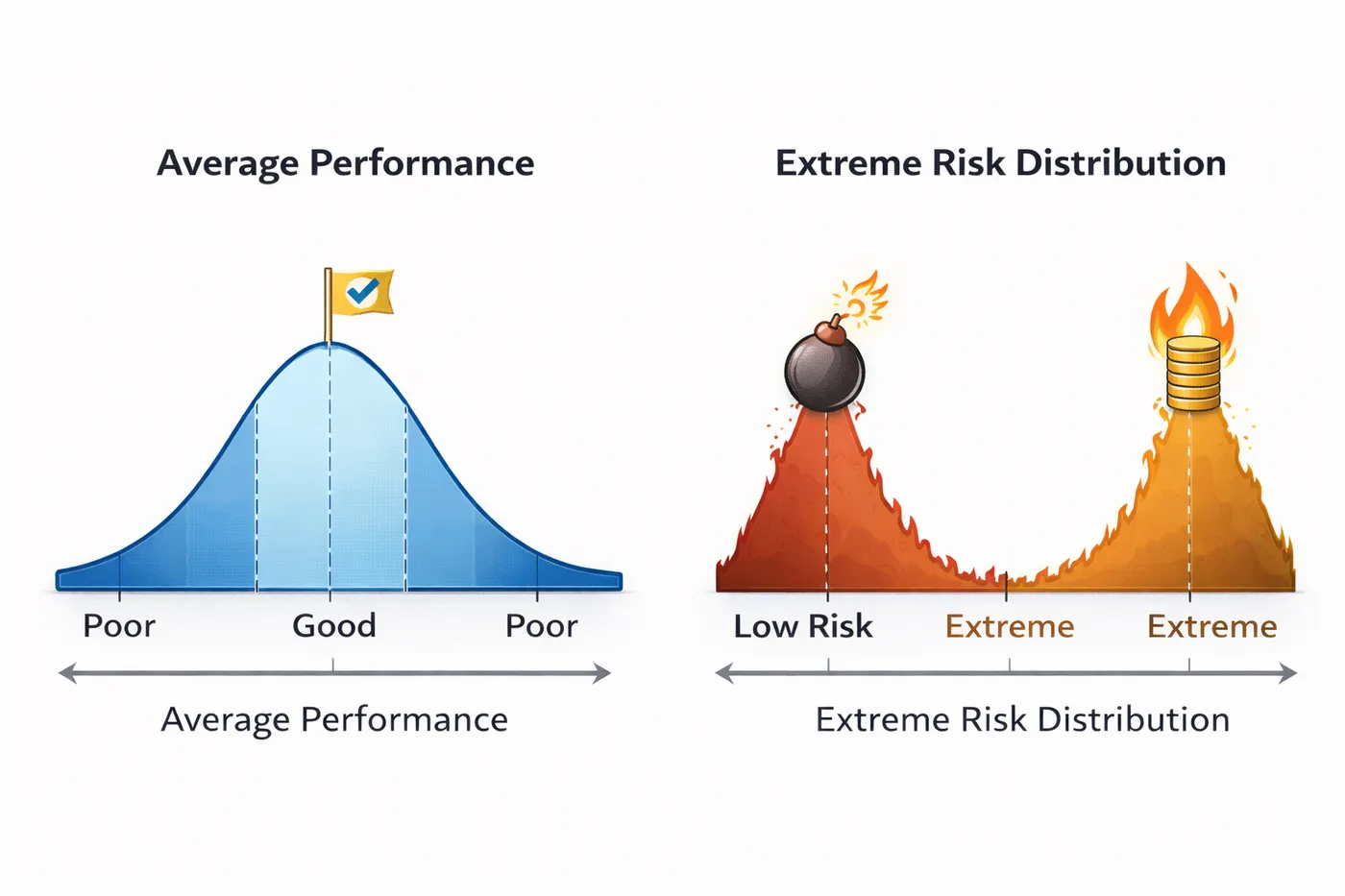 Average Performance

Poor Good Poor

Average Performance

Extreme Risk Distribution

Low Risk Extreme Extreme

Extreme Risk Distribution